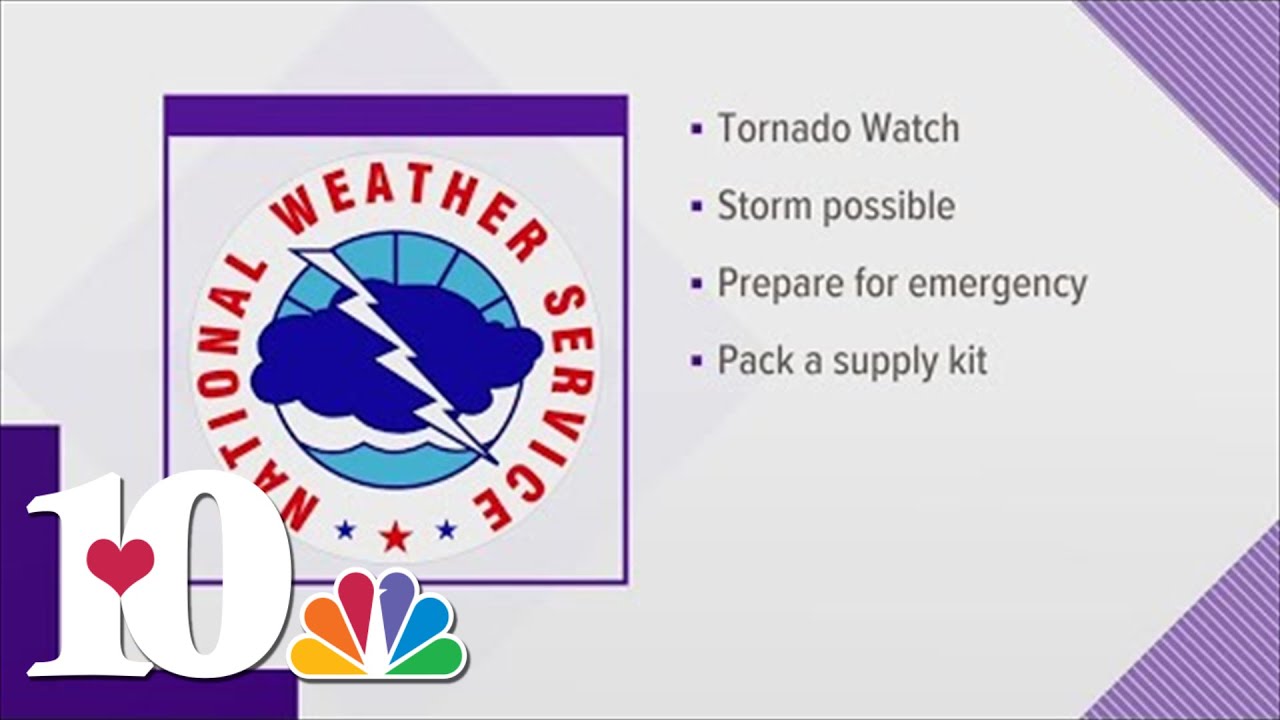 NATIONAL WEATHER SERVICE

▪ Tornado Watch
▪ Storm possible
▪ Prepare for emergency
▪ Pack a supply kit

10